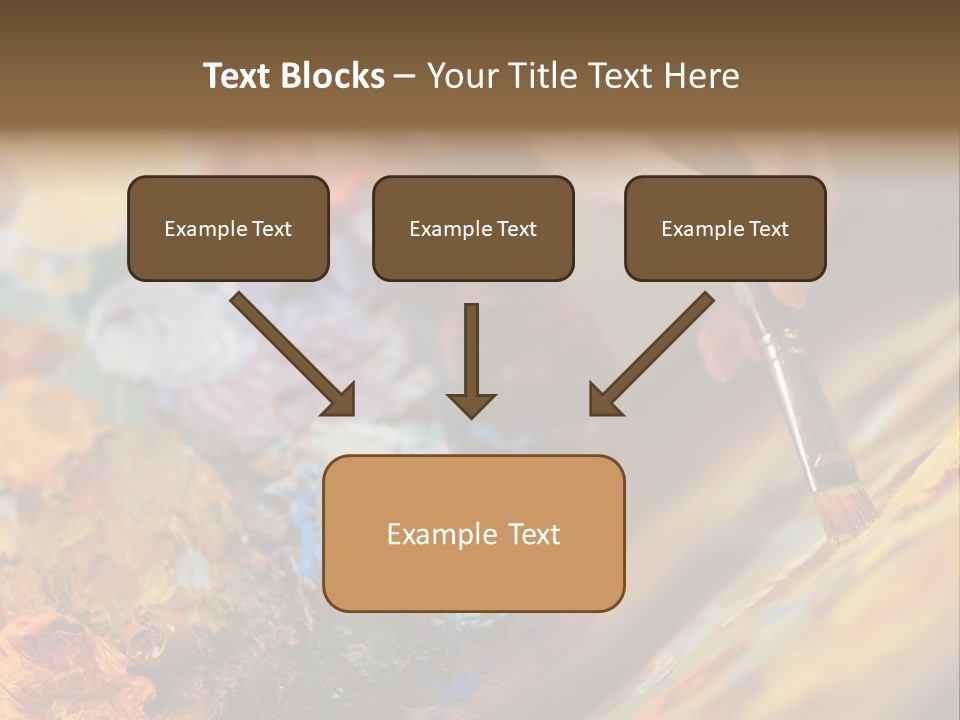 Text Blocks – Your Title Text Here

Example Text

Example Text

Example Text

Example Text